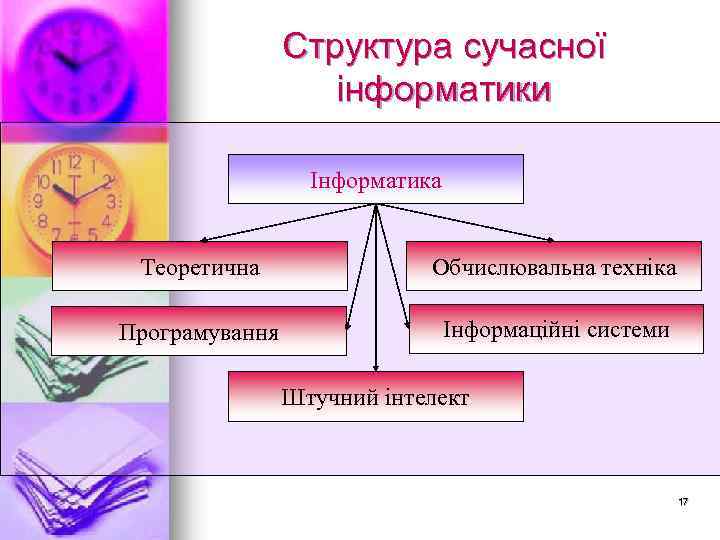 Структура сучасної інформатики

Інформатика

Теоретична

Обчислювальна техніка

Програмування

Інформаційні системи

Штучний інтелект

17